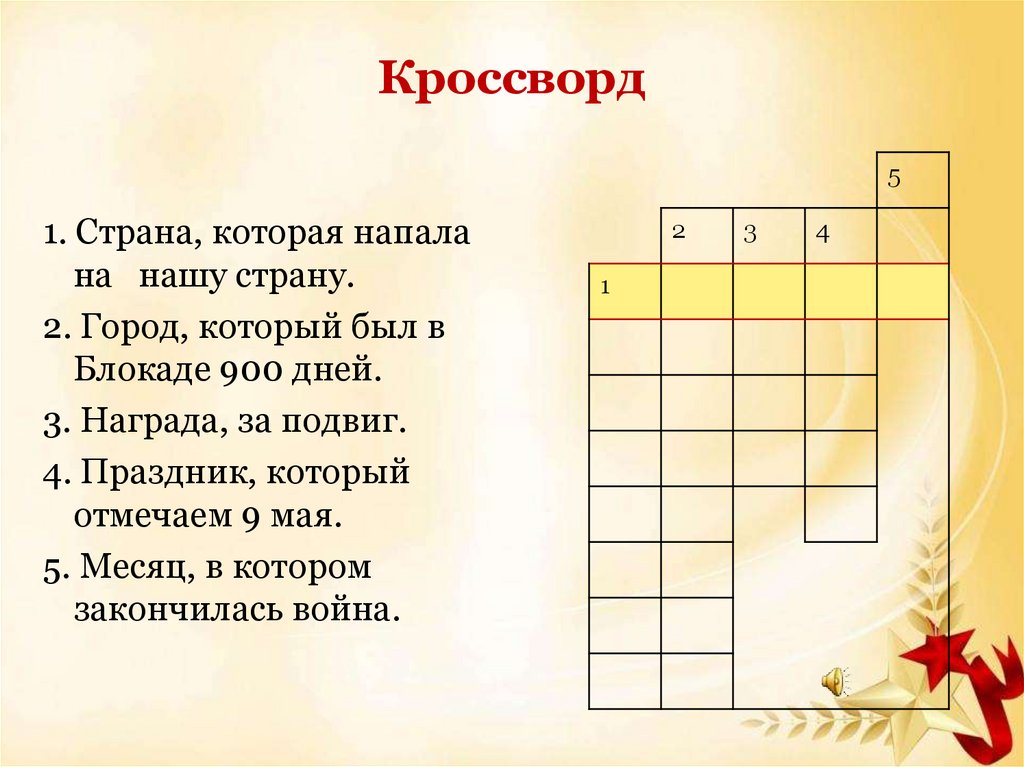 Кроссворд

1. Страна, которая напала на нашу страну.

2. Город, который был в Блокаде 900 дней.

3. Награда, за подвиг.

4. Праздник, который отмечаем 9 мая.

5. Месяц, в котором закончилась война.

5
2 3 4
1